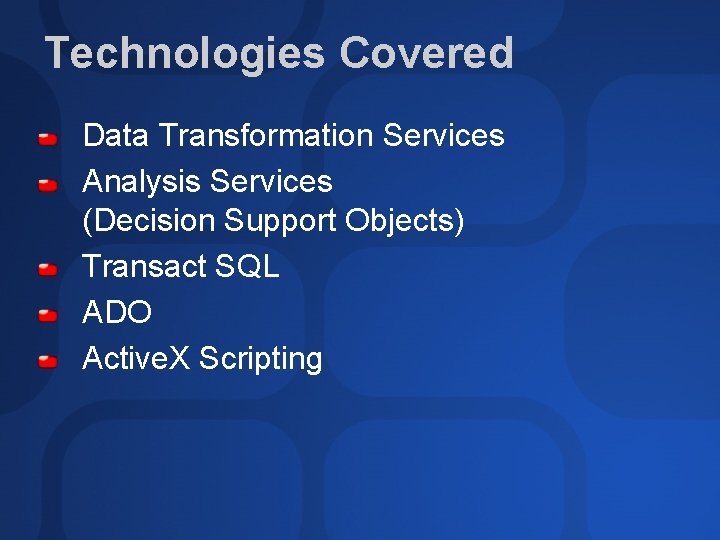 Technologies Covered

Data Transformation Services
Analysis Services (Decision Support Objects)
Transact SQL
ADO
ActiveX Scripting